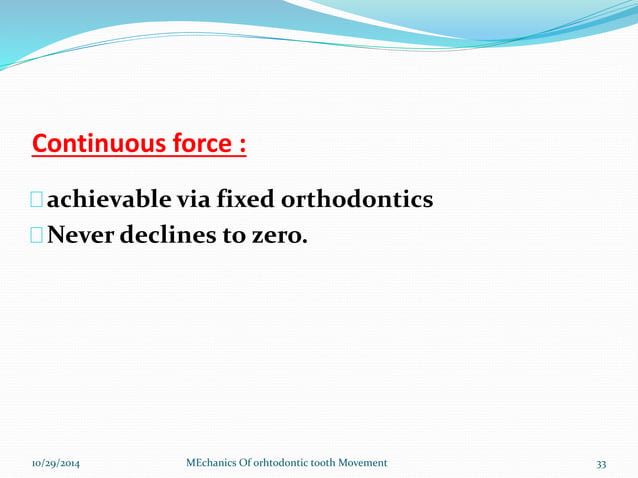 Continuous force :

achievable via fixed orthodontics

Never declines to zero.

10/29/2014 MEchanics Of orhtodontic tooth Movement 33